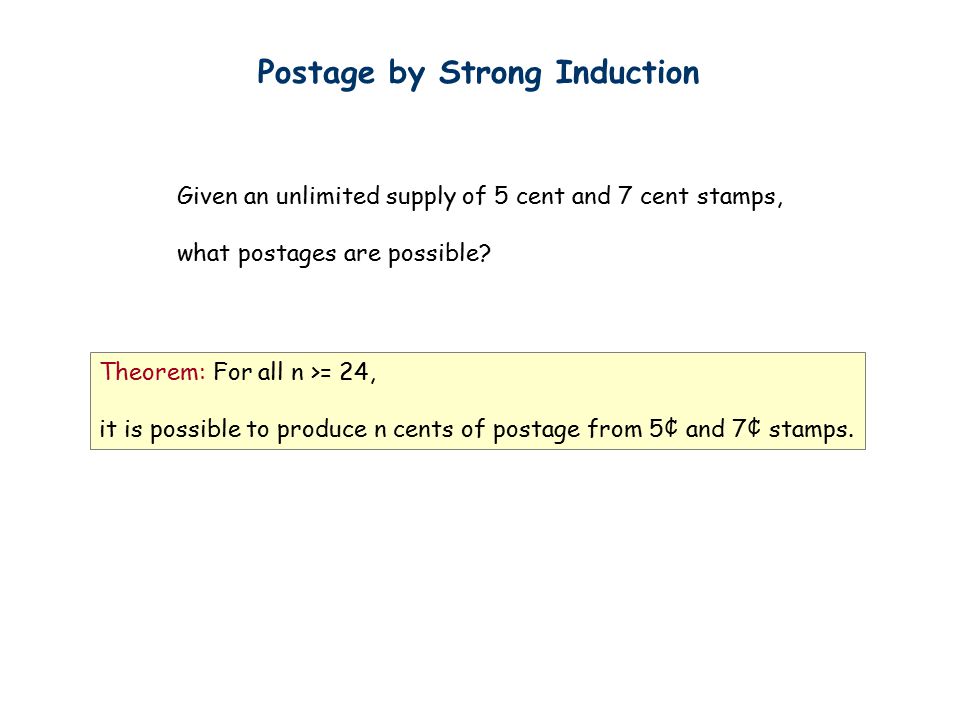 Postage by Strong Induction

Given an unlimited supply of 5 cent and 7 cent stamps,

what postages are possible?

Theorem: For all n >= 24,

it is possible to produce n cents of postage from 5¢ and 7¢ stamps.